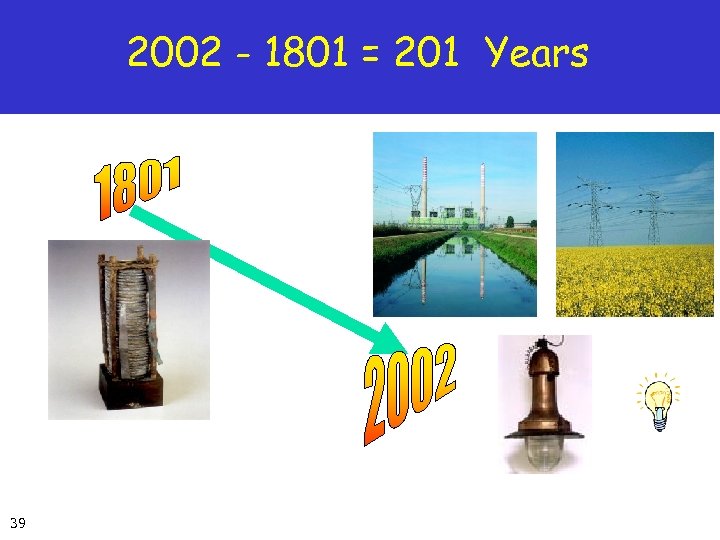 2002 - 1801 = 201 Years

1801

2002

39